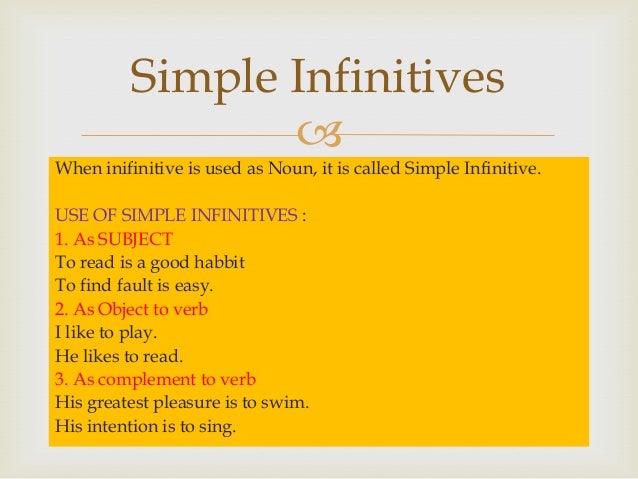 Simple Infinitives

When inifinitive is used as Noun, it is called Simple Infinitive.

USE OF SIMPLE INFINITIVES :
1. As SUBJECT
To read is a good habbit
To find fault is easy.
2. As Object to verb
I like to play.
He likes to read.
3. As complement to verb
His greatest pleasure is to swim.
His intention is to sing.